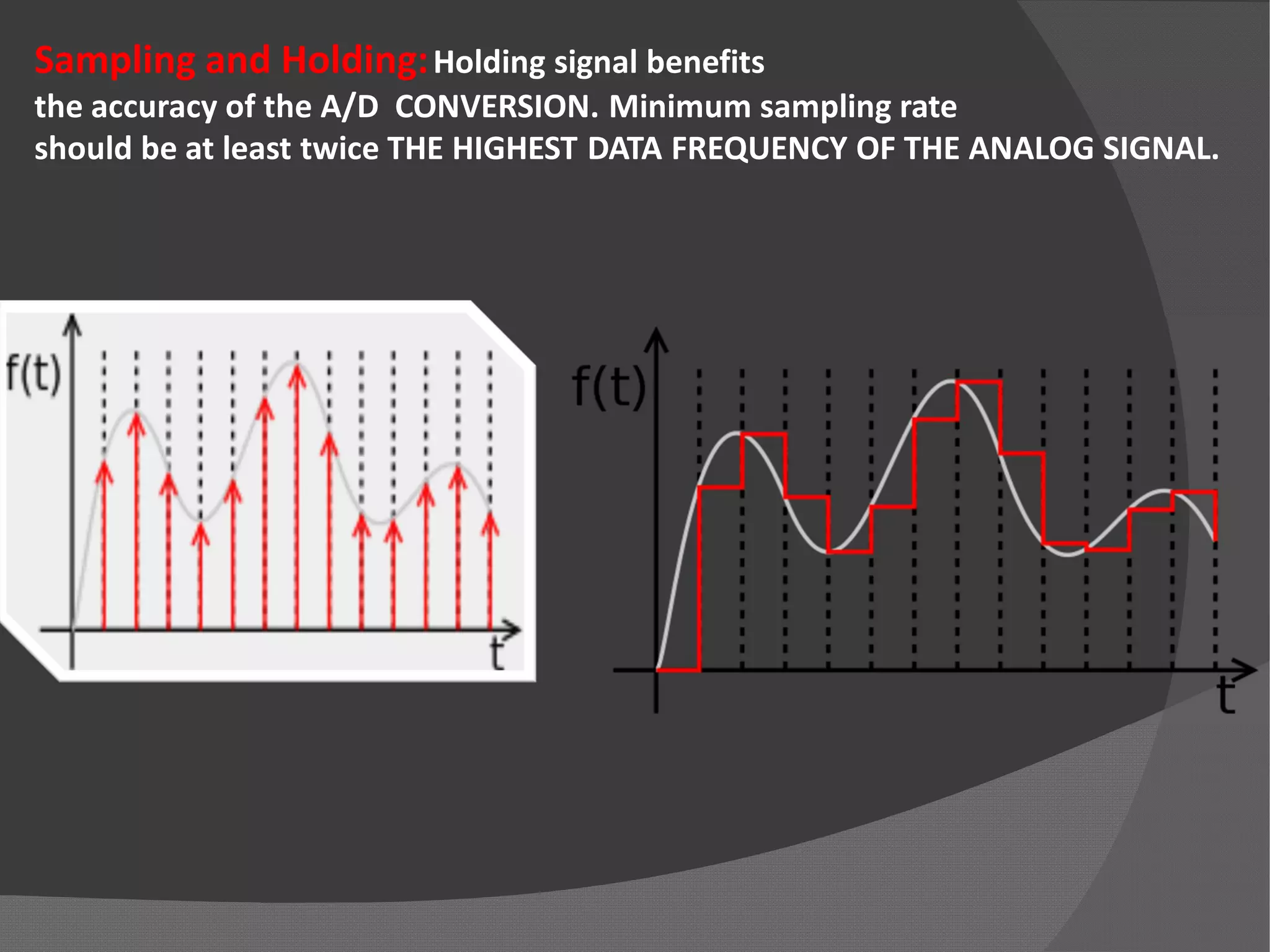 Sampling and Holding: Holding signal benefits the accuracy of the A/D CONVERSION. Minimum sampling rate should be at least twice THE HIGHEST DATA FREQUENCY OF THE ANALOG SIGNAL.

f(t)

t

f(t)

t